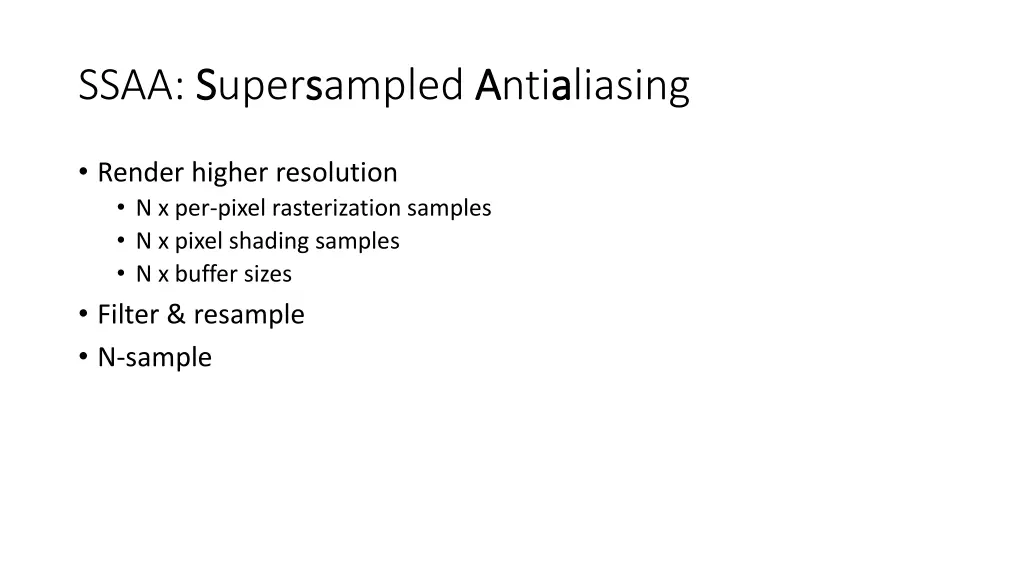 SSAA: Supersampled Antialiasing

• Render higher resolution
  • N x per-pixel rasterization samples
  • N x pixel shading samples
  • N x buffer sizes
• Filter & resample
• N-sample